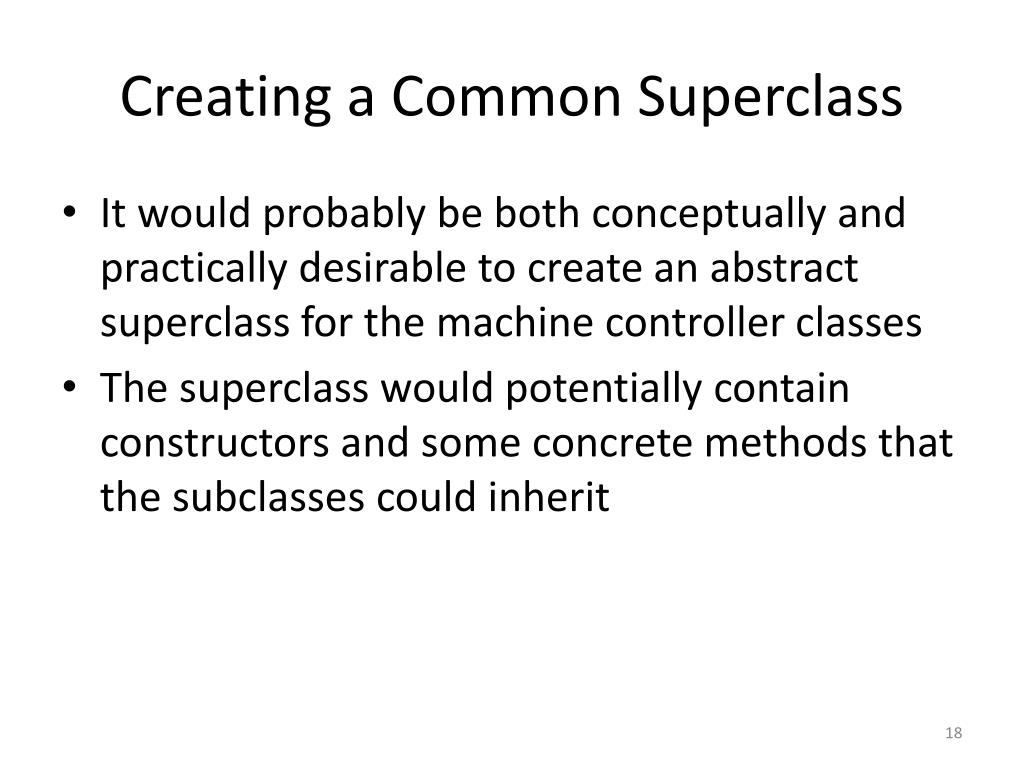 Creating a Common Superclass

• It would probably be both conceptually and practically desirable to create an abstract superclass for the machine controller classes

• The superclass would potentially contain constructors and some concrete methods that the subclasses could inherit

18